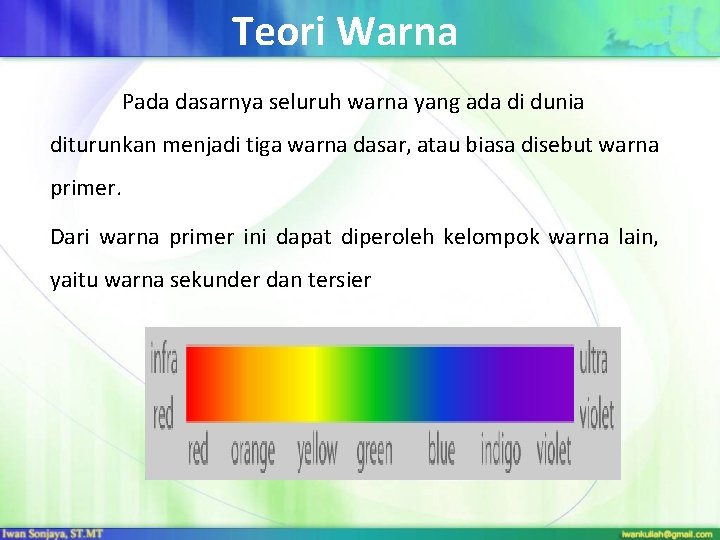 Teori Warna

Pada dasarnya seluruh warna yang ada di dunia diturunkan menjadi tiga warna dasar, atau biasa disebut warna primer.

Dari warna primer ini dapat diperoleh kelompok warna lain, yaitu warna sekunder dan tersier

infra red

ultra violet

red orange yellow green blue indigo violet

Iwan Sonjaya, ST.MT

iwankuliah@gmail.com